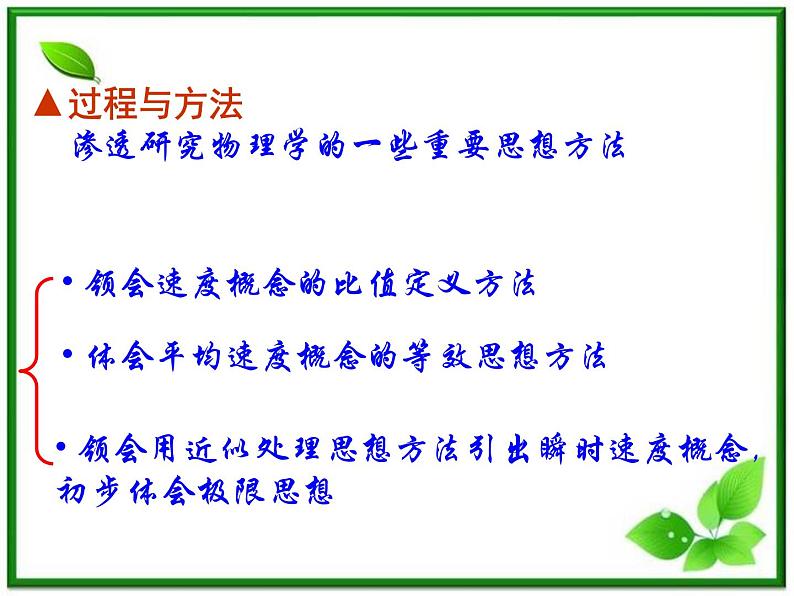 ▲过程与方法
渗透研究物理学的一些重要思想方法

• 领会速度概念的比值定义方法

• 体会平均速度概念的等效思想方法

• 领会用近似处理思想方法引出瞬时速度概念，初步体会极限思想